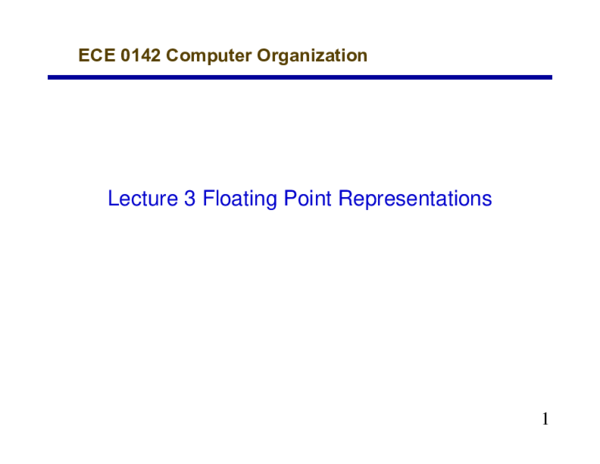 ECE 0142 Computer Organization

Lecture 3 Floating Point Representations

1